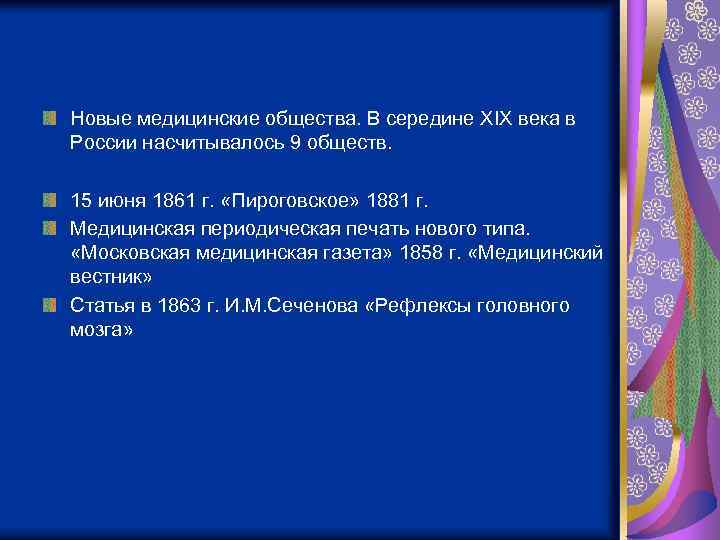 Новые медицинские общества. В середине XIX века в России насчитывалось 9 обществ.

15 июня 1861 г. «Пироговское» 1881 г.

Медицинская периодическая печать нового типа. «Московская медицинская газета» 1858 г. «Медицинский вестник»

Статья в 1863 г. И.М.Сеченова «Рефлексы головного мозга»